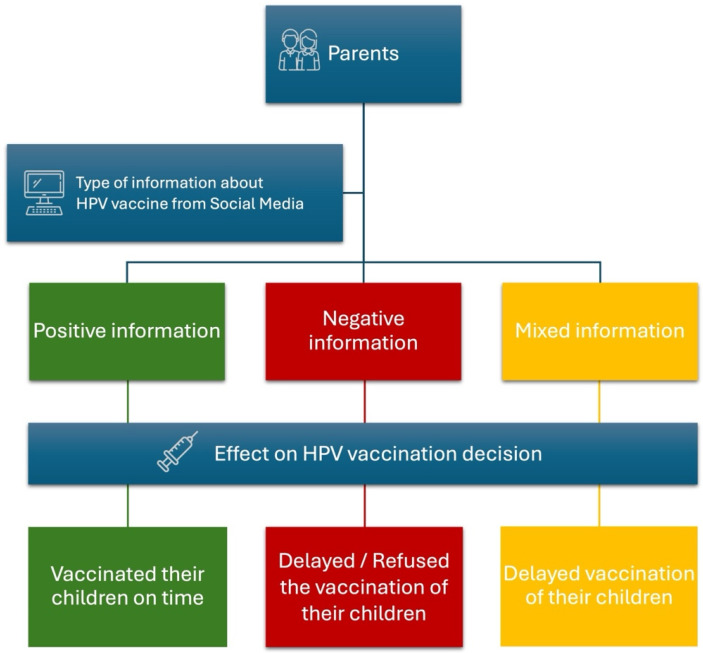 Parents

Type of information about HPV vaccine from Social Media

Positive information

Negative information

Mixed information

Effect on HPV vaccination decision

Vaccinated their children on time

Delayed / Refused the vaccination of their children

Delayed vaccination of their children